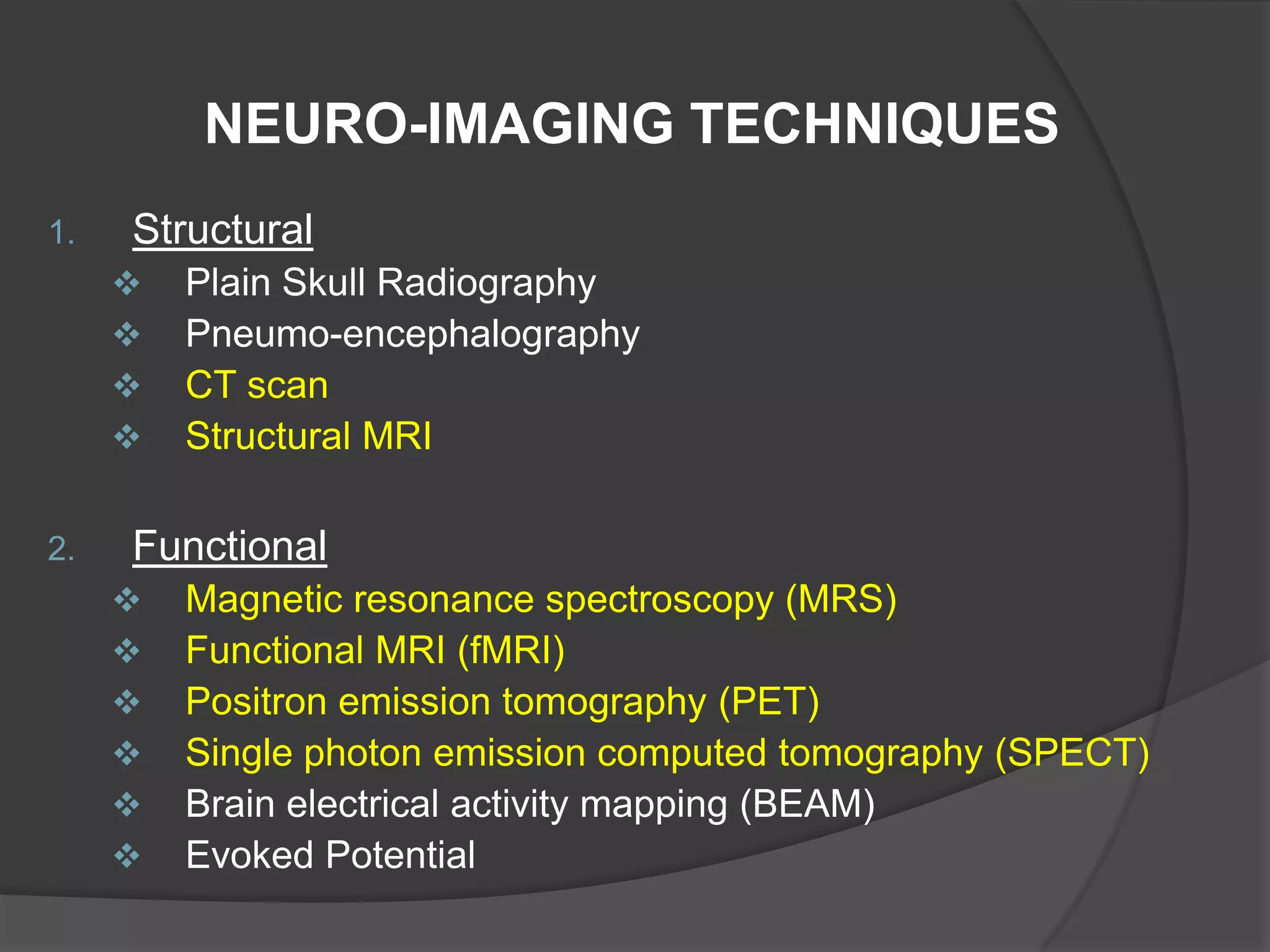 NEURO-IMAGING TECHNIQUES

1. Structural
❖ Plain Skull Radiography
❖ Pneumo-encephalography
❖ CT scan
❖ Structural MRI

2. Functional
❖ Magnetic resonance spectroscopy (MRS)
❖ Functional MRI (fMRI)
❖ Positron emission tomography (PET)
❖ Single photon emission computed tomography (SPECT)
❖ Brain electrical activity mapping (BEAM)
❖ Evoked Potential